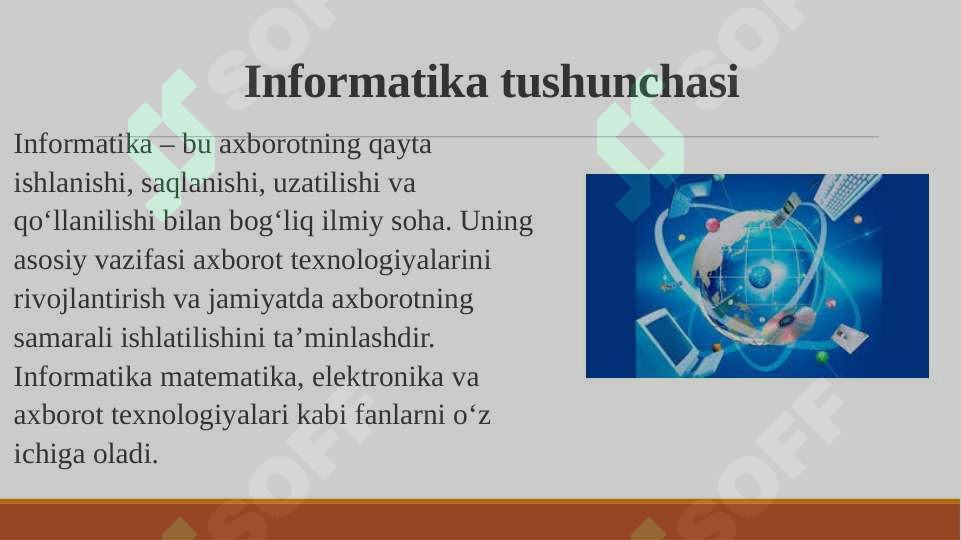 Informatika tushunchasi

Informatika – bu axborotning qayta ishlanishi, saqlanishi, uzatilishi va qo‘llanilishi bilan bog‘liq ilmiy soha. Uning asosiy vazifasi axborot texnologiyalarini rivojlantirish va jamiyatda axborotning samarali ishlatilishini ta’minlashdir. Informatika matematika, elektronika va axborot texnologiyalari kabi fanlarni o‘z ichiga oladi.

SOFF SOFF SOFF SOFF